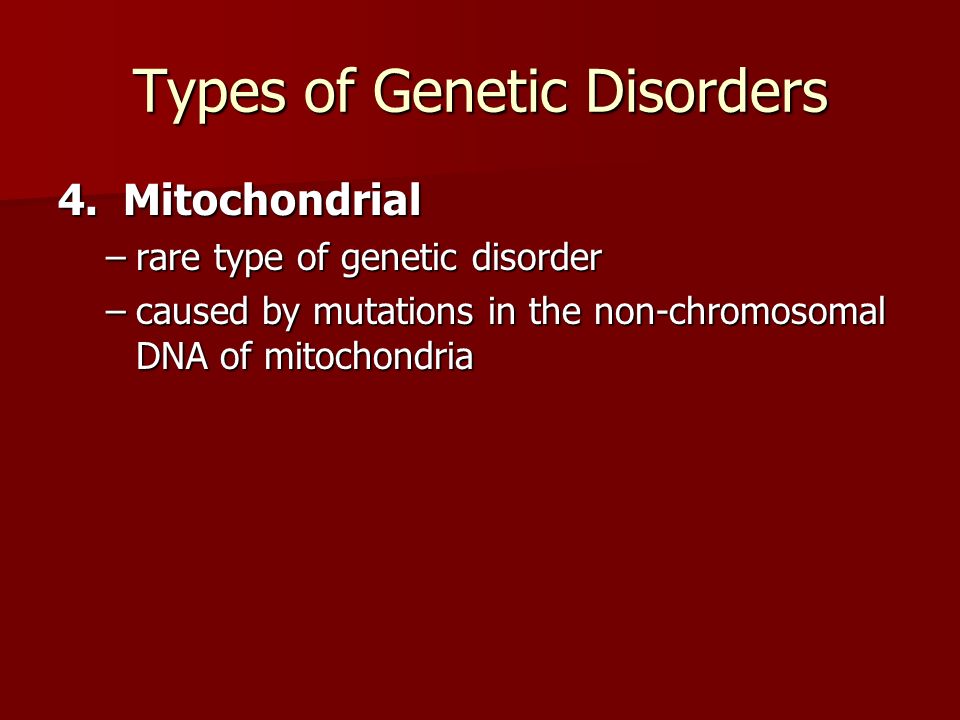 Types of Genetic Disorders

4. Mitochondrial

– rare type of genetic disorder

– caused by mutations in the non-chromosomal DNA of mitochondria